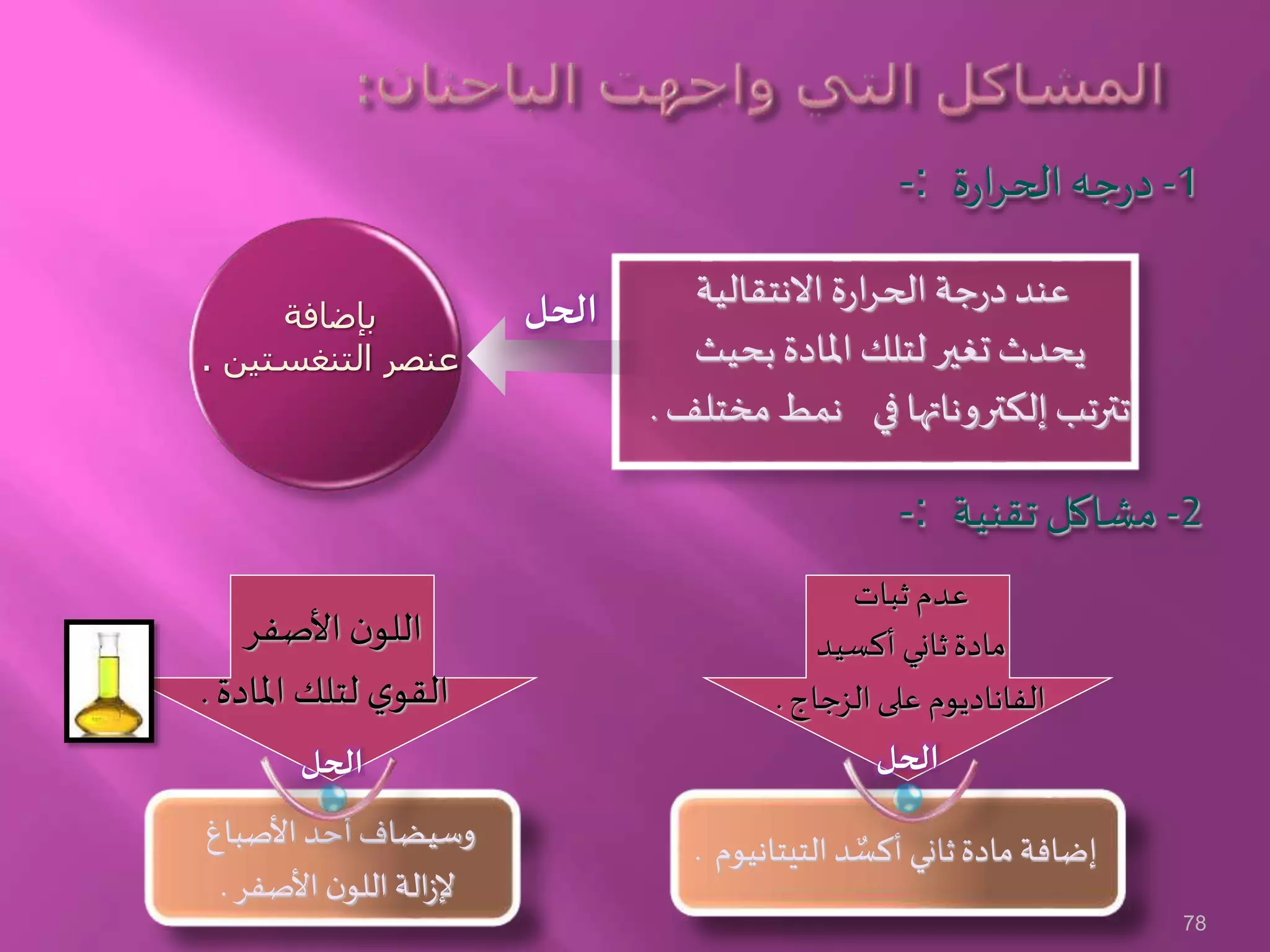 المشاكل التي واجهت الباحثان:

1- درجه الحرارة :-

عند درجة الحرارة الانتقالية يحدث تغير لتلك المادة بحيث تترتب إلكتروناتها في نمط مختلف .

الحل

بإضافة عنصر التنغستين .

2- مشاكل تقنية :-

عدم ثبات مادة ثاني أكسيد الفاناديوم على الزجاج .

الحل

إضافة مادة ثاني أكسُد التيتانيوم .

اللون الأصفر القوي لتلك المادة .

الحل

وسيضاف أحد الأصباغ لإزالة اللون الأصفر .

78